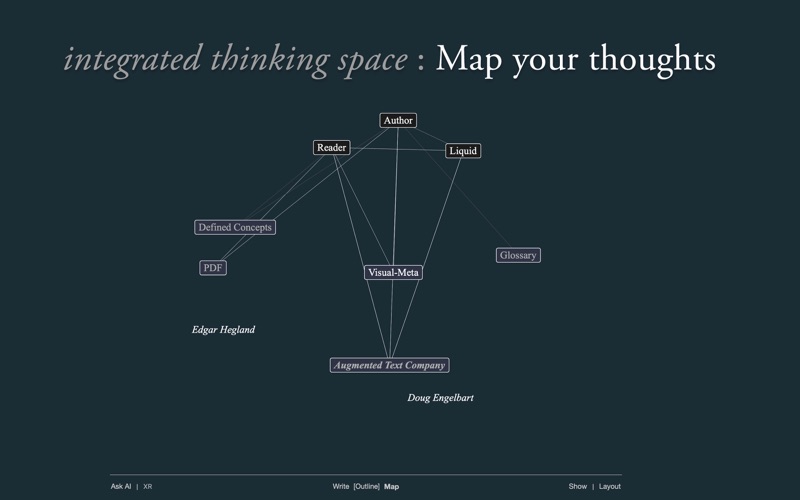 integrated thinking space : Map your thoughts

Author

Reader

Liquid

Defined Concepts

Glossary

PDF

Visual-Meta

Edgar Hegland

Augmented Text Company

Doug Engelbart

Ask AI | XR

Write [Outline] Map

Show | Layout